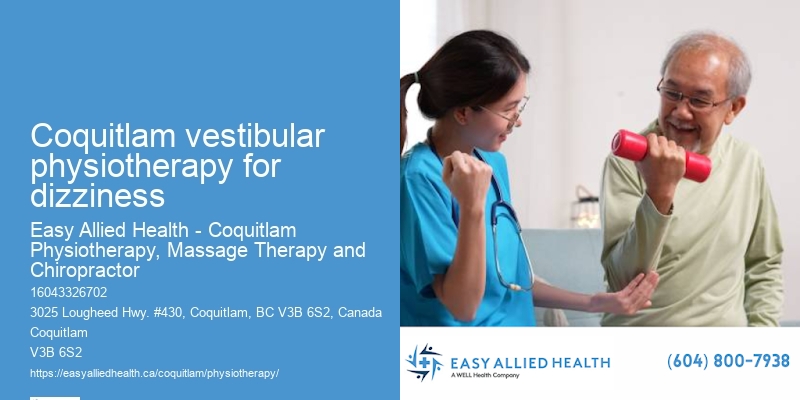 Coquitlam vestibular physiotherapy for dizziness

Easy Allied Health - Coquitlam Physiotherapy, Massage Therapy and Chiropractor

16043326702

3025 Lougheed Hwy. #430, Coquitlam, BC V3B 6S2, Canada

Coquitlam

V3B 6S2

https://easyalliedhealth.ca/coquitlam/physiotherapy/

EASY ALLIED HEALTH
A WELL Health Company

(604) 800-7938